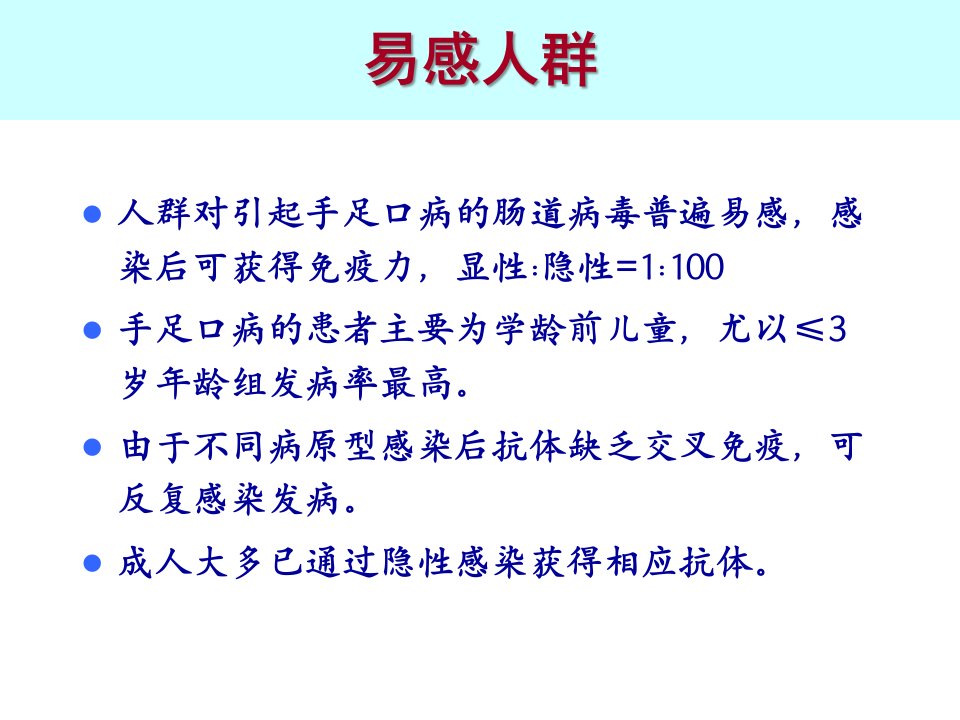 易感人群

• 人群对引起手足口病的肠道病毒普遍易感，感染后可获得免疫力，显性:隐性=1:100

• 手足口病的患者主要为学龄前儿童，尤以≤3岁年龄组发病率最高。

• 由于不同病原型感染后抗体缺乏交叉免疫，可反复感染发病。

• 成人大多已通过隐性感染获得相应抗体。